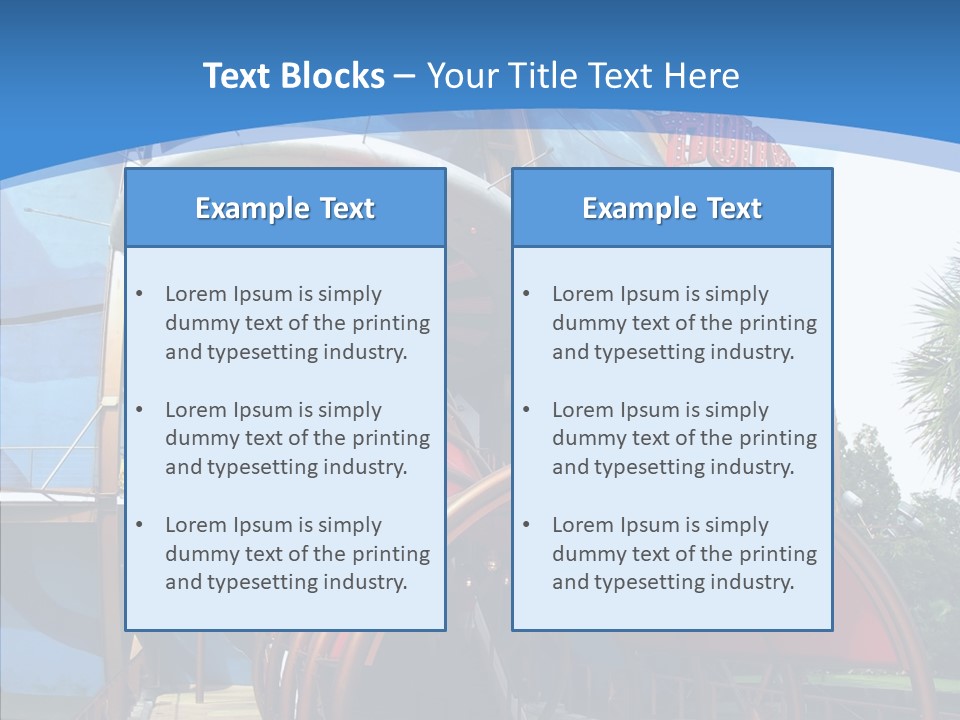 Text Blocks – Your Title Text Here

Example Text

• Lorem Ipsum is simply dummy text of the printing and typesetting industry.

• Lorem Ipsum is simply dummy text of the printing and typesetting industry.

• Lorem Ipsum is simply dummy text of the printing and typesetting industry.

Example Text

• Lorem Ipsum is simply dummy text of the printing and typesetting industry.

• Lorem Ipsum is simply dummy text of the printing and typesetting industry.

• Lorem Ipsum is simply dummy text of the printing and typesetting industry.